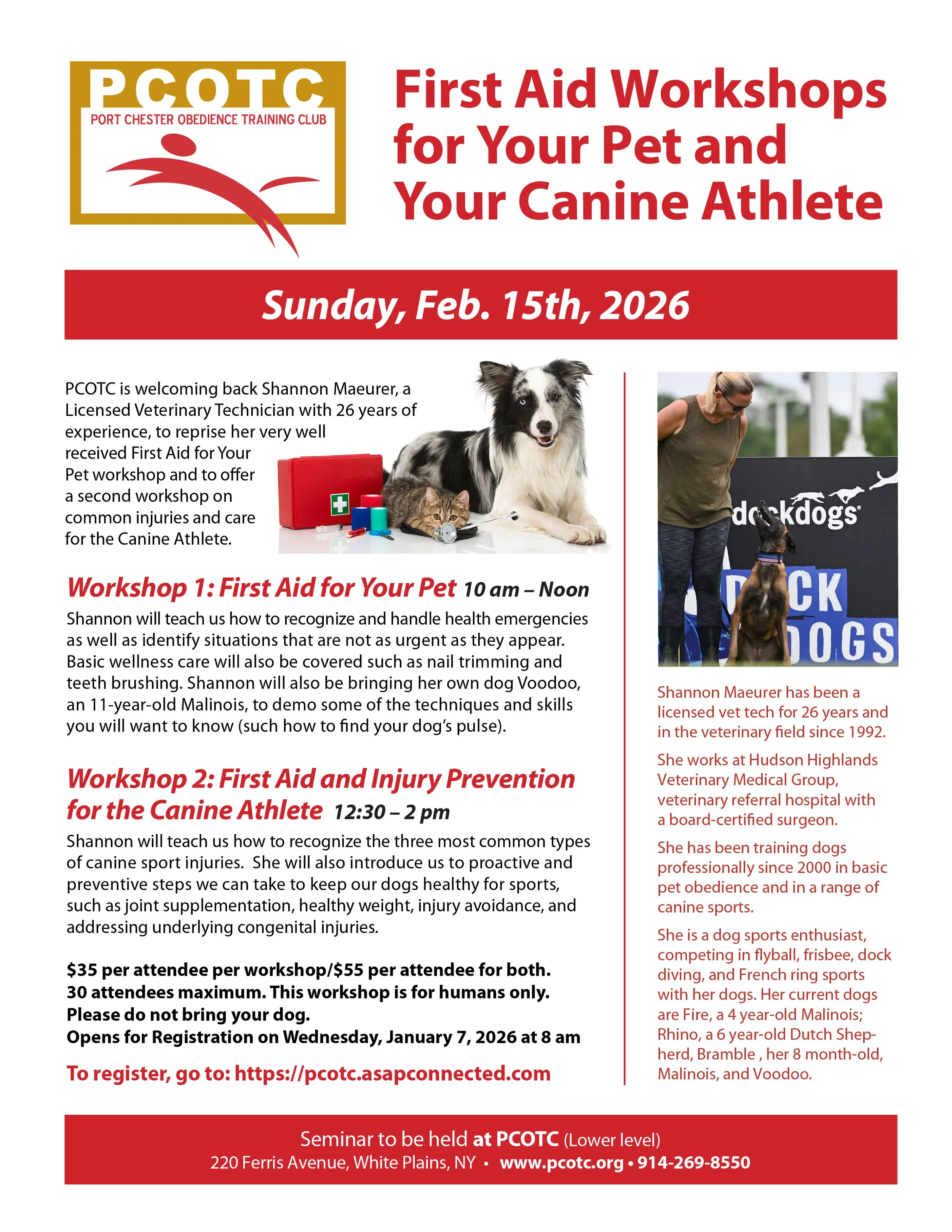 PCOTC
PORT CHESTER OBEDIENCE TRAINING CLUB

First Aid Workshops for Your Pet and Your Canine Athlete

Sunday, Feb. 15th, 2026

PCOTC is welcoming back Shannon Maeurer, a Licensed Veterinary Technician with 26 years of experience, to reprise her very well received First Aid for Your Pet workshop and to offer a second workshop on common injuries and care for the Canine Athlete.

Workshop 1: First Aid for Your Pet 10 am – Noon

Shannon will teach us how to recognize and handle health emergencies as well as identify situations that are not as urgent as they appear. Basic wellness care will also be covered such as nail trimming and teeth brushing. Shannon will also be bringing her own dog Voodoo, an 11-year-old Malinois, to demo some of the techniques and skills you will want to know (such how to find your dog's pulse).

Workshop 2: First Aid and Injury Prevention for the Canine Athlete 12:30 – 2 pm

Shannon will teach us how to recognize the three most common types of canine sport injuries. She will also introduce us to proactive and preventive steps we can take to keep our dogs healthy for sports, such as joint supplementation, healthy weight, injury avoidance, and addressing underlying congenital injuries.

$35 per attendee per workshop/$55 per attendee for both.
30 attendees maximum. This workshop is for humans only.
Please do not bring your dog.
Opens for Registration on Wednesday, January 7, 2026 at 8 am

To register, go to: https://pcotc.asapconnected.com

dockdogs
DOCK DOGS

Shannon Maeurer has been a licensed vet tech for 26 years and in the veterinary field since 1992.

She works at Hudson Highlands Veterinary Medical Group, veterinary referral hospital with a board-certified surgeon.

She has been training dogs professionally since 2000 in basic pet obedience and in a range of canine sports.

She is a dog sports enthusiast, competing in flyball, frisbee, dock diving, and French ring sports with her dogs. Her current dogs are Fire, a 4 year-old Malinois; Rhino, a 6 year-old Dutch Shepherd, Bramble , her 8 month-old, Malinois, and Voodoo.

Seminar to be held at PCOTC (Lower level)
220 Ferris Avenue, White Plains, NY • www.pcotc.org • 914-269-8550